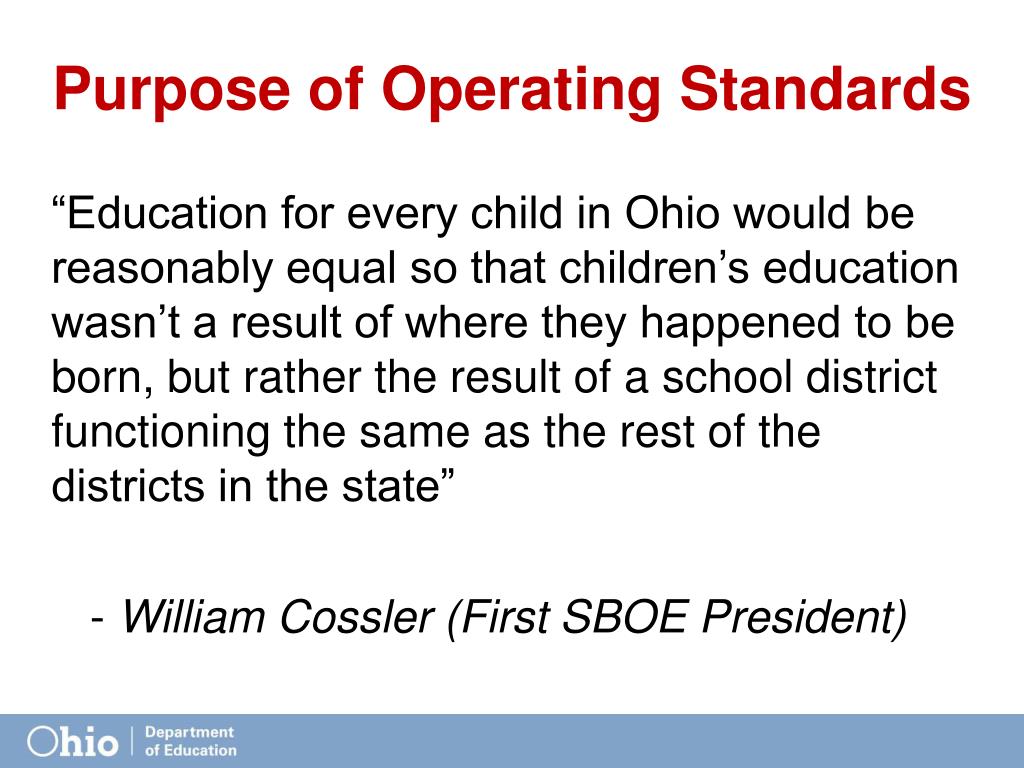 Purpose of Operating Standards

“Education for every child in Ohio would be reasonably equal so that children’s education wasn’t a result of where they happened to be born, but rather the result of a school district functioning the same as the rest of the districts in the state”

- William Cossler (First SBOE President)

Ohio | Department of Education